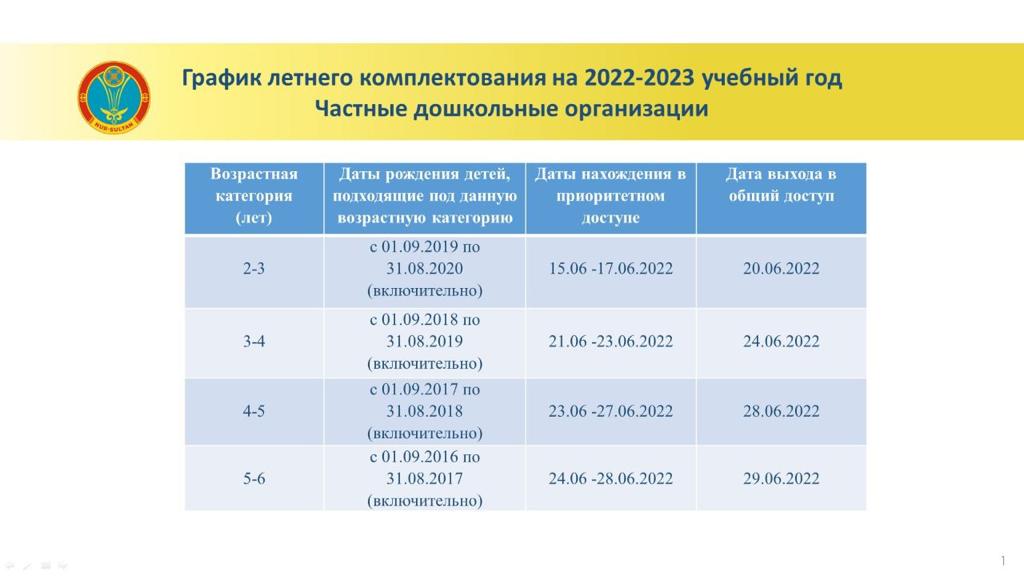 NUR-SULTAN

График летнего комплектования на 2022-2023 учебный год
Частные дошкольные организации

| Возрастная категория (лет) | Даты рождения детей, подходящие под данную возрастную категорию | Даты нахождения в приоритетном доступе | Дата выхода в общий доступ |
|---|---|---|---|
| 2-3 | с 01.09.2019 по 31.08.2020 (включительно) | 15.06 -17.06.2022 | 20.06.2022 |
| 3-4 | с 01.09.2018 по 31.08.2019 (включительно) | 21.06 -23.06.2022 | 24.06.2022 |
| 4-5 | с 01.09.2017 по 31.08.2018 (включительно) | 23.06 -27.06.2022 | 28.06.2022 |
| 5-6 | с 01.09.2016 по 31.08.2017 (включительно) | 24.06 -28.06.2022 | 29.06.2022 |

1